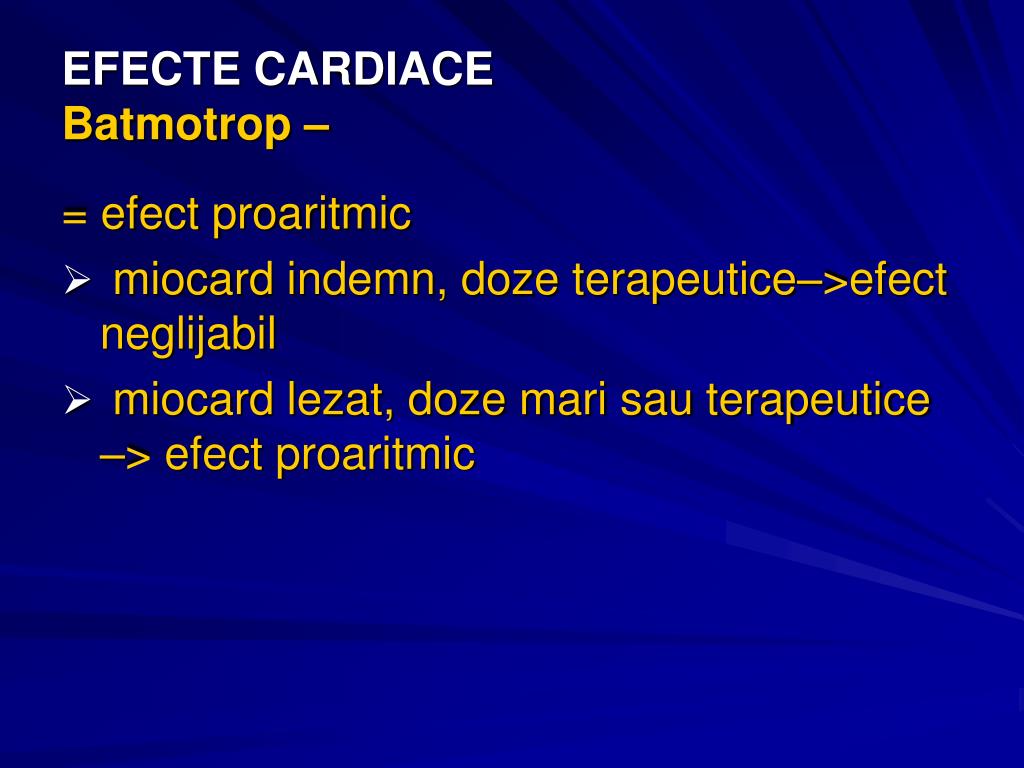 EFECTE CARDIACE
Batmotrop –

= efect proaritmic

➢ miocard indemn, doze terapeutice–>efect neglijabil

➢ miocard lezat, doze mari sau terapeutice –> efect proaritmic